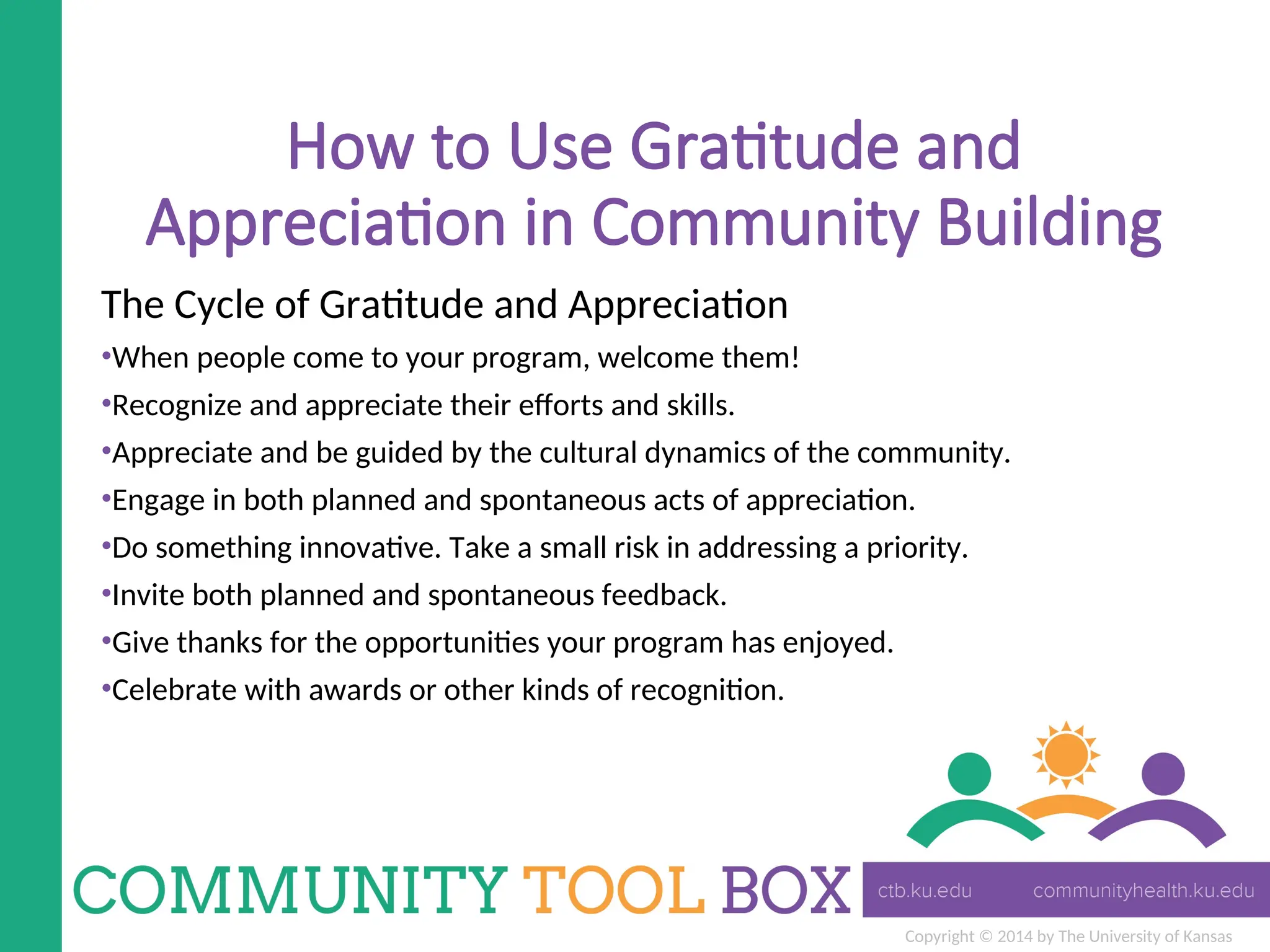 How to Use Gratitude and Appreciation in Community Building

The Cycle of Gratitude and Appreciation

•When people come to your program, welcome them!

•Recognize and appreciate their efforts and skills.

•Appreciate and be guided by the cultural dynamics of the community.

•Engage in both planned and spontaneous acts of appreciation.

•Do something innovative. Take a small risk in addressing a priority.

•Invite both planned and spontaneous feedback.

•Give thanks for the opportunities your program has enjoyed.

•Celebrate with awards or other kinds of recognition.

COMMUNITY TOOL BOX

ctb.ku.edu communityhealth.ku.edu

Copyright © 2014 by The University of Kansas